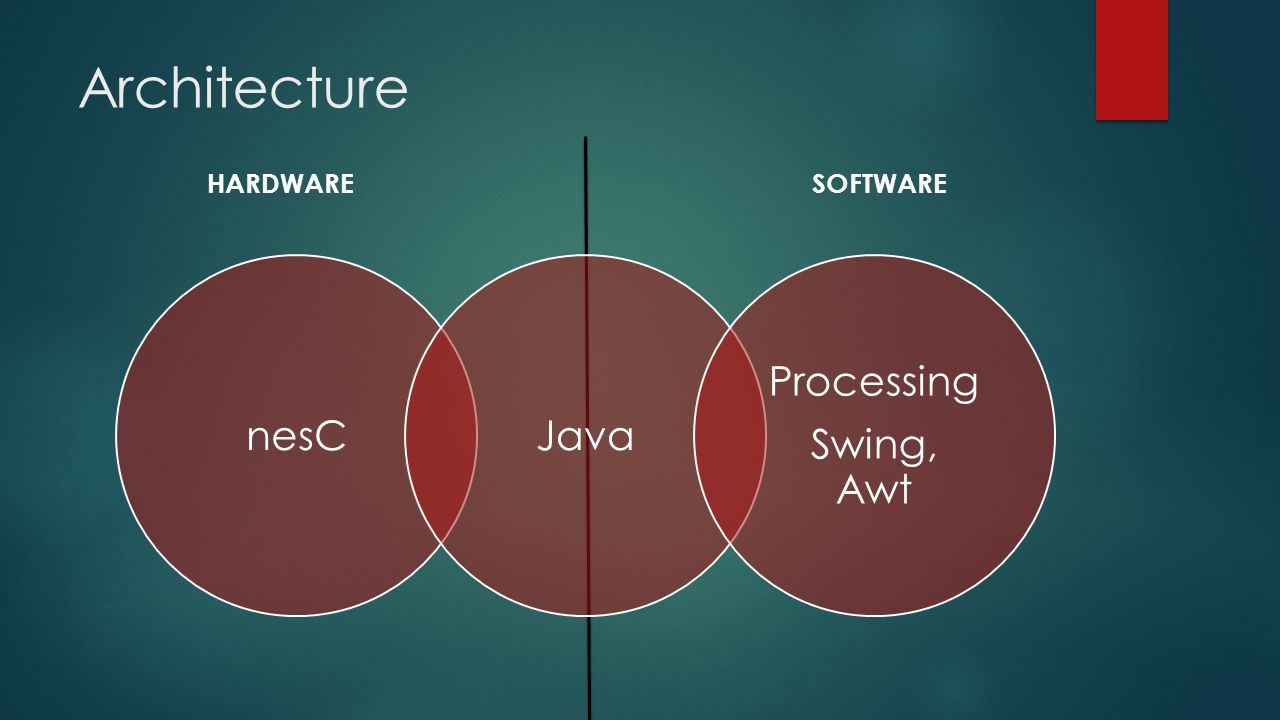 Architecture

HARDWARE

SOFTWARE

nesC

Java

Processing

Swing, Awt